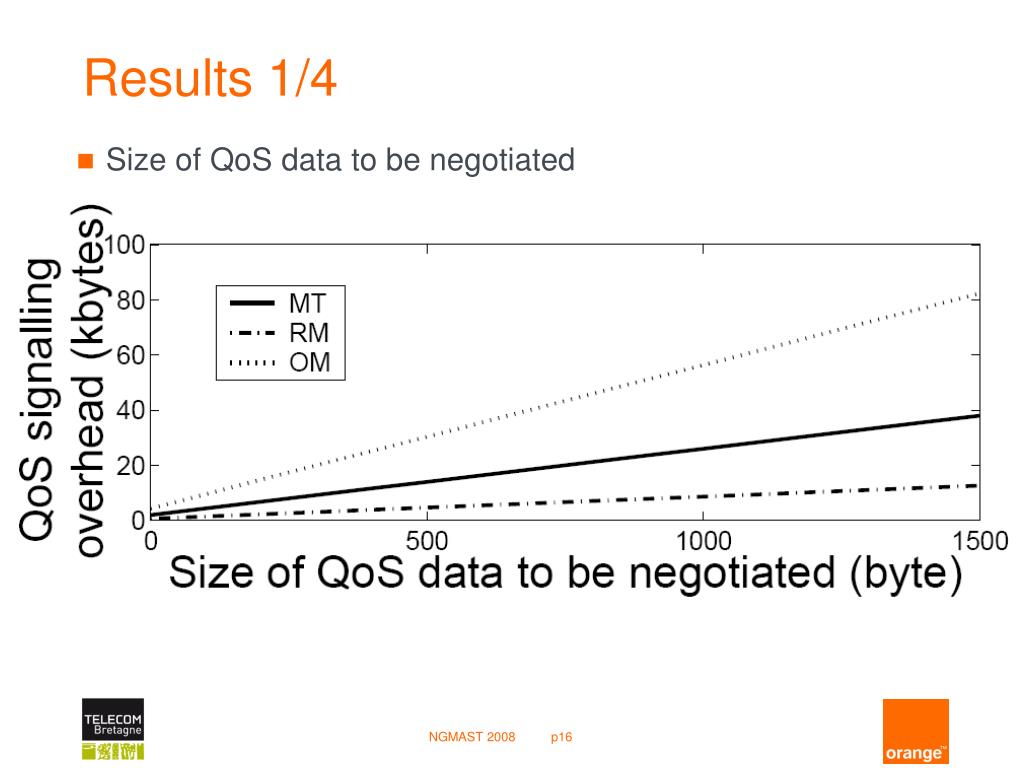 Results 1/4

Size of QoS data to be negotiated

QoS signalling overhead (kbytes)

100
80
60
40
20
0

MT
RM
OM

0
500
1000
1500

Size of QoS data to be negotiated (byte)

TELECOM Bretagne

NGMAST 2008 p16

orange™